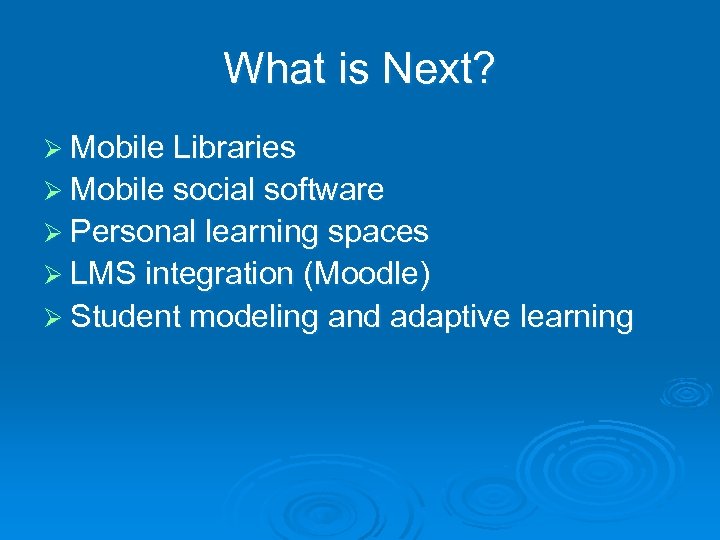 What is Next?

➢ Mobile Libraries
➢ Mobile social software
➢ Personal learning spaces
➢ LMS integration (Moodle)
➢ Student modeling and adaptive learning